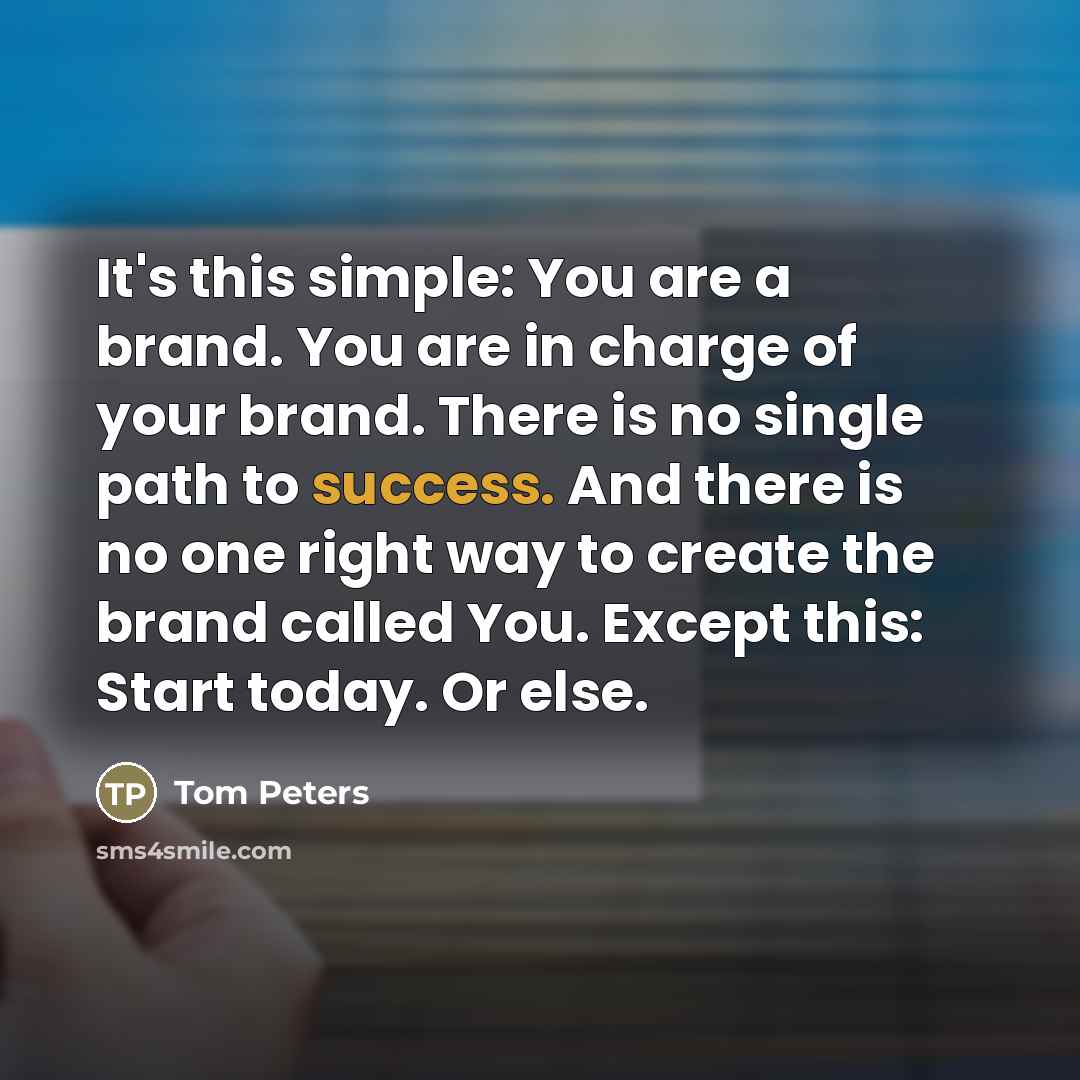 It's this simple: You are a brand. You are in charge of your brand. There is no single path to success. And there is no one right way to create the brand called You. Except this: Start today. Or else.

TP Tom Peters

sms4smile.com